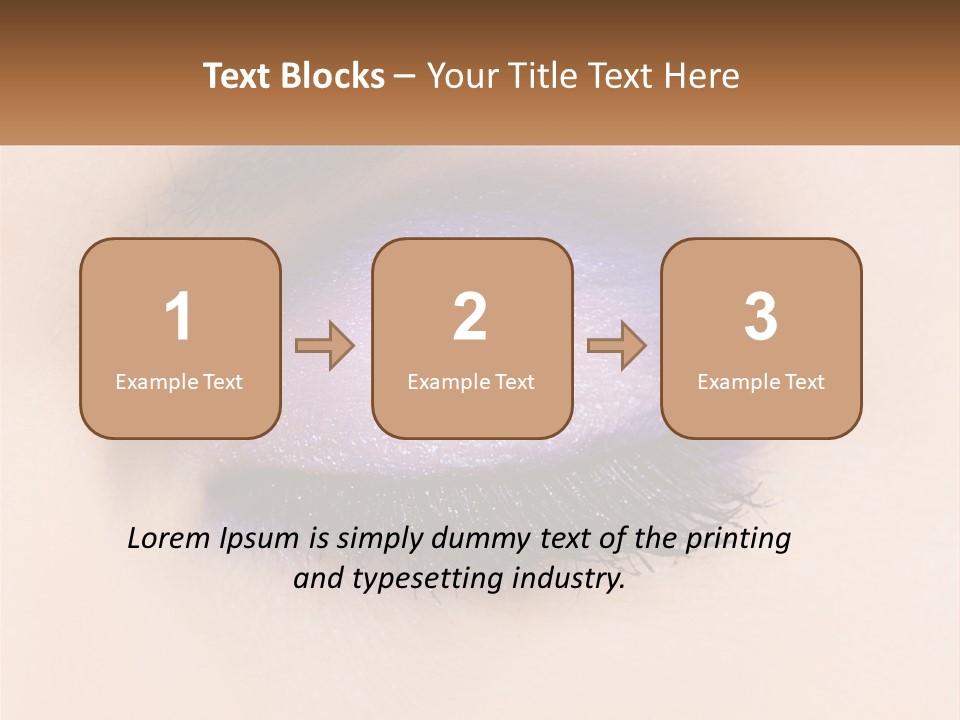 Text Blocks – Your Title Text Here

1
Example Text

2
Example Text

3
Example Text

Lorem Ipsum is simply dummy text of the printing and typesetting industry.